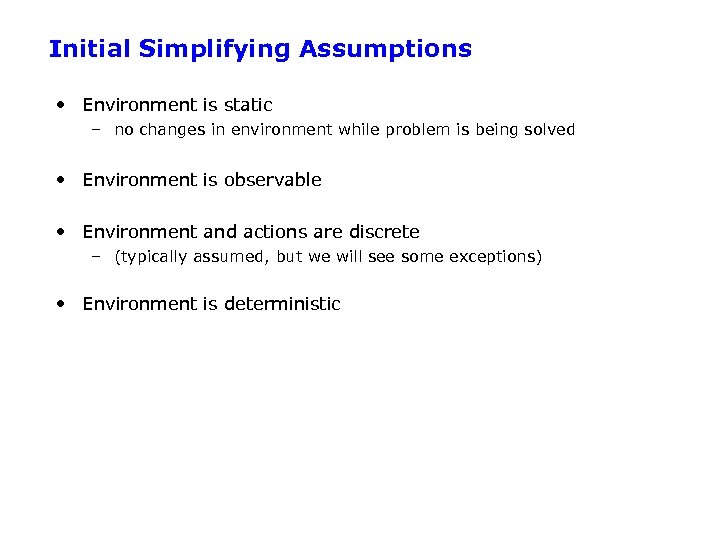 Initial Simplifying Assumptions

• Environment is static
– no changes in environment while problem is being solved

• Environment is observable

• Environment and actions are discrete
– (typically assumed, but we will see some exceptions)

• Environment is deterministic